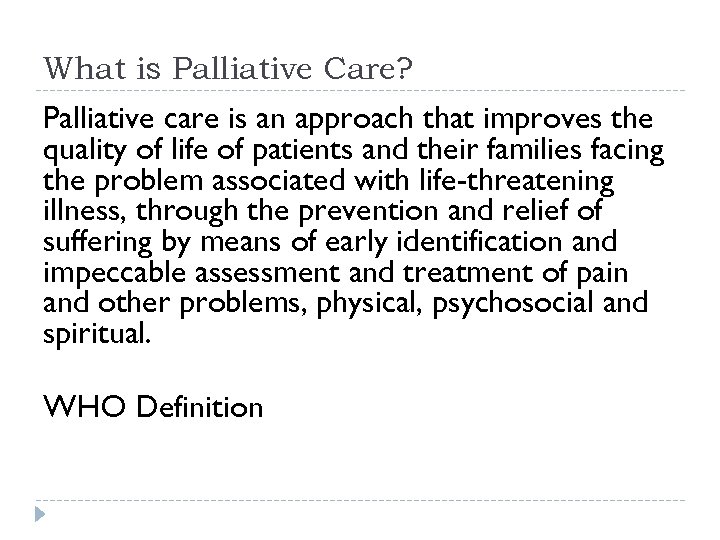 What is Palliative Care?

Palliative care is an approach that improves the quality of life of patients and their families facing the problem associated with life-threatening illness, through the prevention and relief of suffering by means of early identification and impeccable assessment and treatment of pain and other problems, physical, psychosocial and spiritual.

WHO Definition